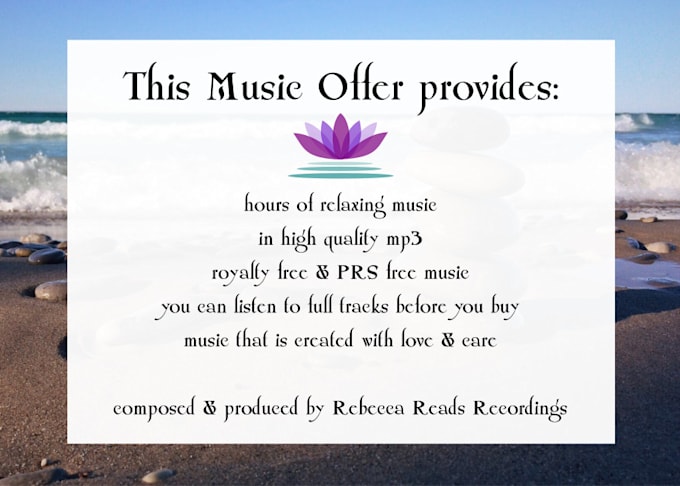 This Music Offer provides:

hours of relaxing music
in high quality mp3
royalty free & PRS free music
you can listen to full tracks before you buy
music that is created with love & care

composed & produced by Rebecca Reads Recordings